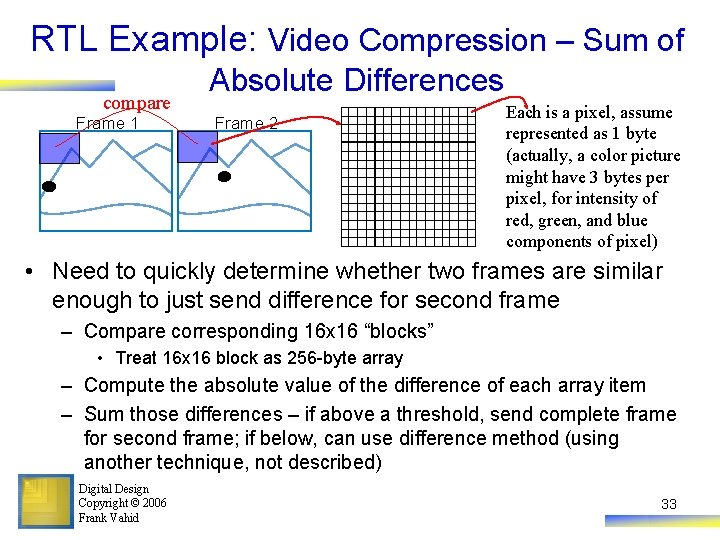 RTL Example: Video Compression – Sum of Absolute Differences

compare

Frame 1

Frame 2

Each is a pixel, assume represented as 1 byte (actually, a color picture might have 3 bytes per pixel, for intensity of red, green, and blue components of pixel)

• Need to quickly determine whether two frames are similar enough to just send difference for second frame
– Compare corresponding 16x16 “blocks”
• Treat 16x16 block as 256-byte array
– Compute the absolute value of the difference of each array item
– Sum those differences – if above a threshold, send complete frame for second frame; if below, can use difference method (using another technique, not described)

Digital Design
Copyright © 2006
Frank Vahid

33